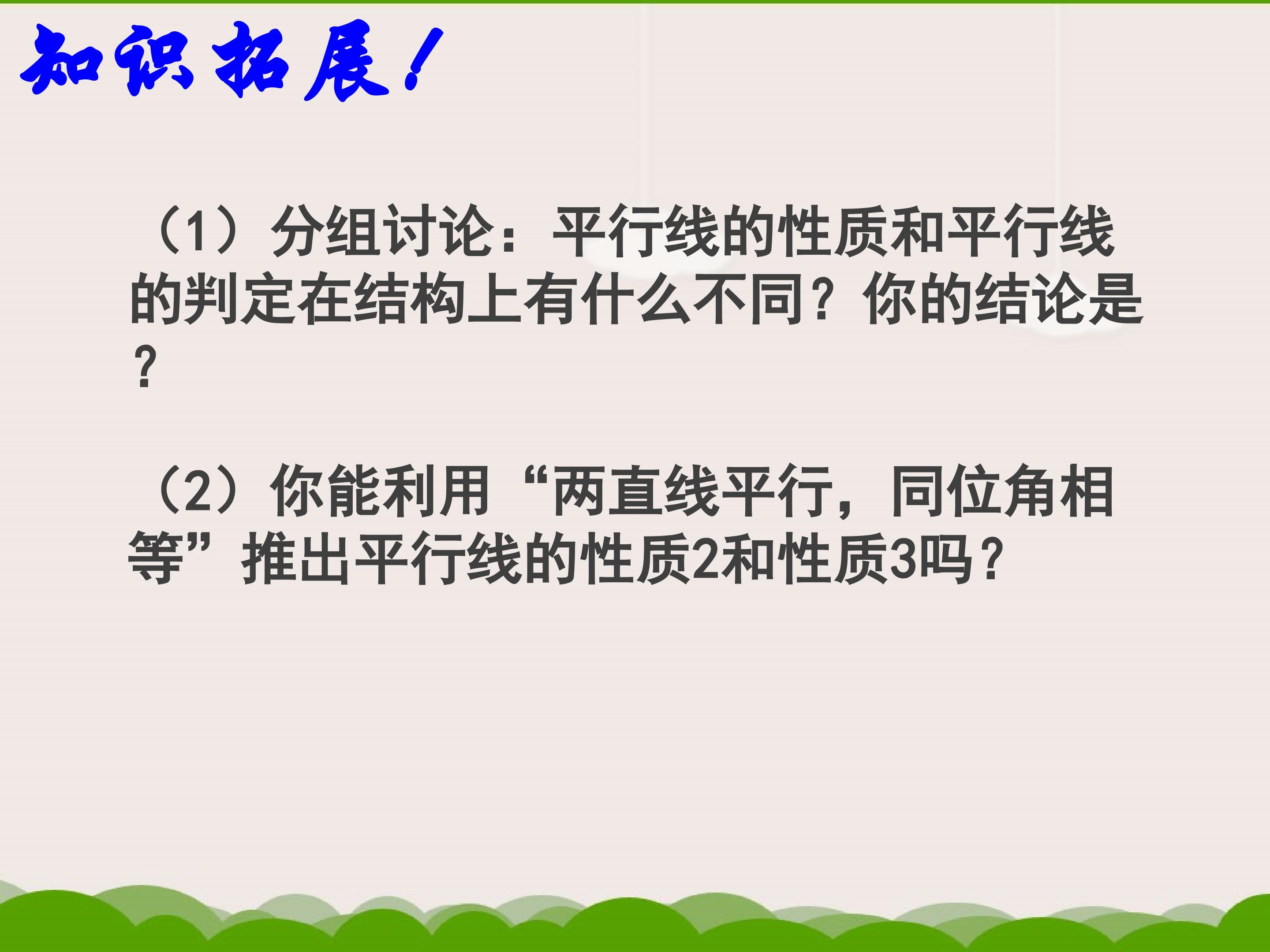 知识拓展！

（1）分组讨论：平行线的性质和平行线的判定在结构上有什么不同？你的结论是？

（2）你能利用“两直线平行，同位角相等”推出平行线的性质2和性质3吗？